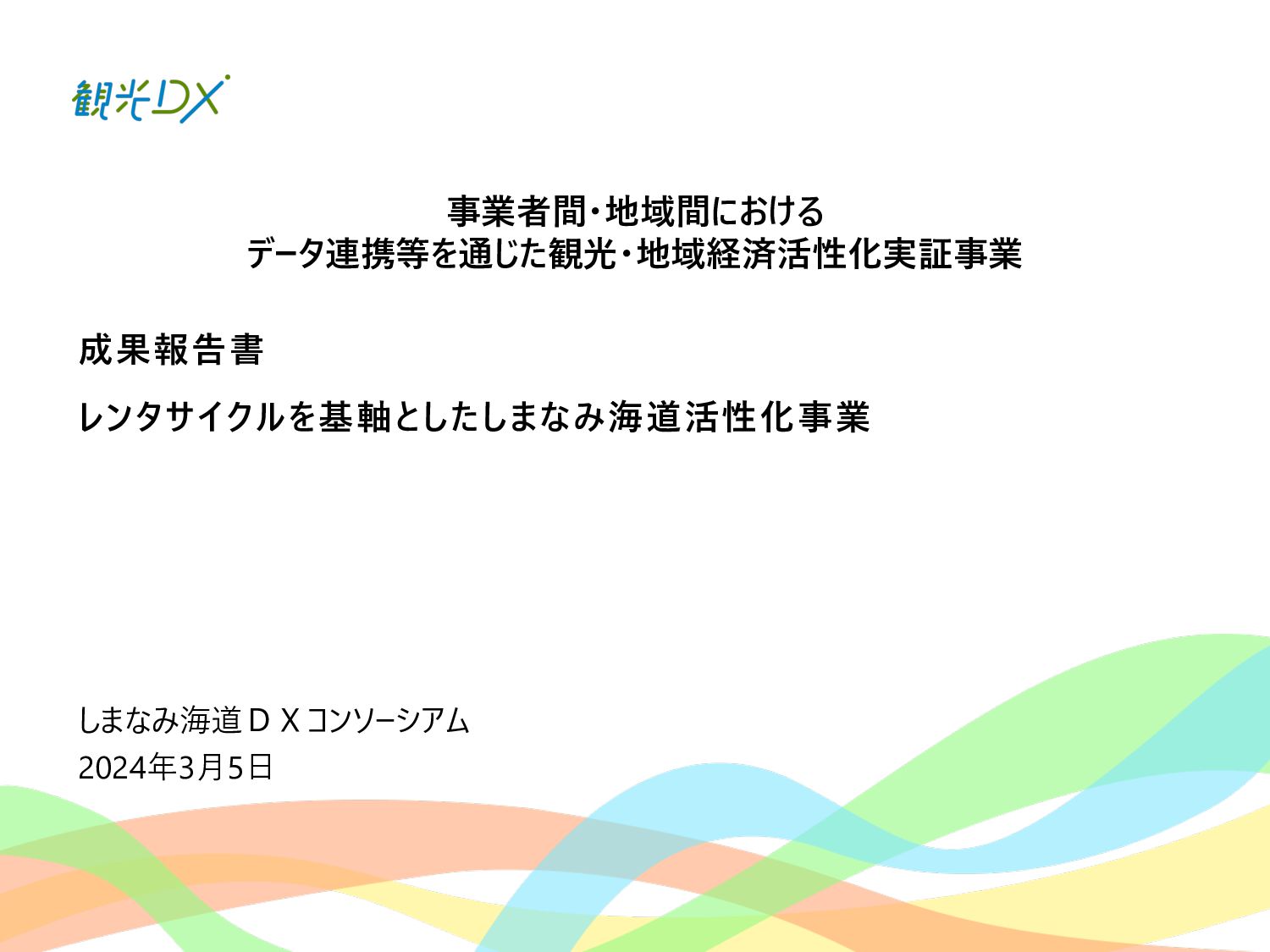 観光DX

事業者間・地域間における
データ連携等を通じた観光・地域経済活性化実証事業

成果報告書

レンタサイクルを基軸としたしまなみ海道活性化事業

しまなみ海道ＤＸコンソーシアム
2024年3月5日